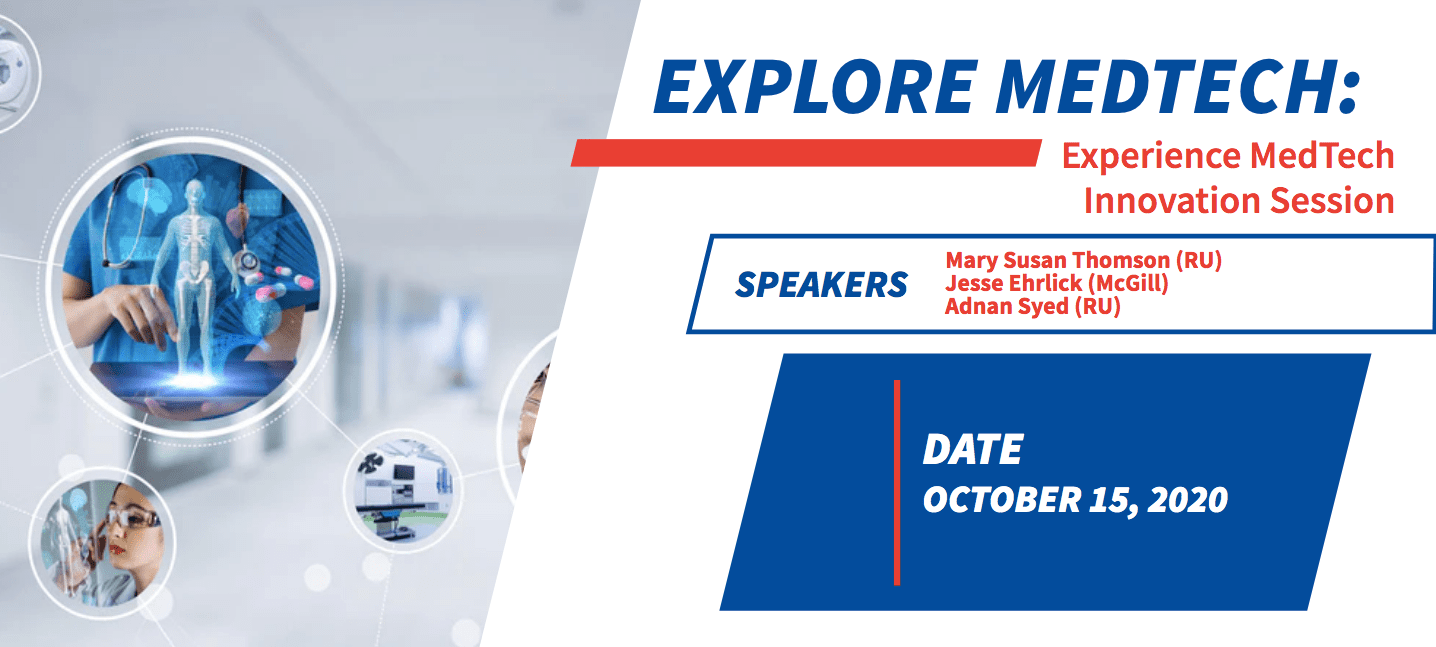 EXPLORE MEDTECH:

Experience MedTech Innovation Session

SPEAKERS

Mary Susan Thomson (RU)
Jesse Ehrlick (McGill)
Adnan Syed (RU)

DATE

OCTOBER 15, 2020